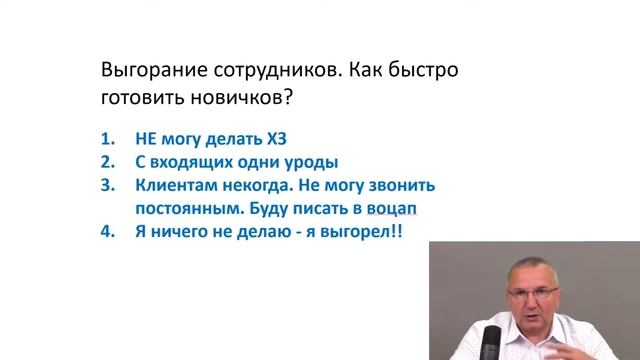 Выгорание сотрудников. Как быстро готовить новичков?

1. НЕ могу делать ХЗ
2. С входящих одни уроды
3. Клиентам некогда. Не могу звонить постоянным. Буду писать в воцап
4. Я ничего не делаю - я выгорел!!